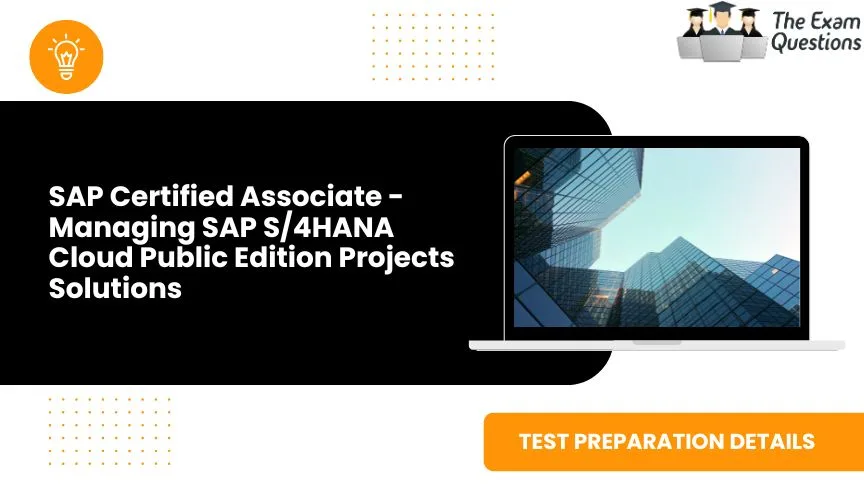 The Exam Questions

SAP Certified Associate - Managing SAP S/4HANA Cloud Public Edition Projects Solutions

TEST PREPARATION DETAILS